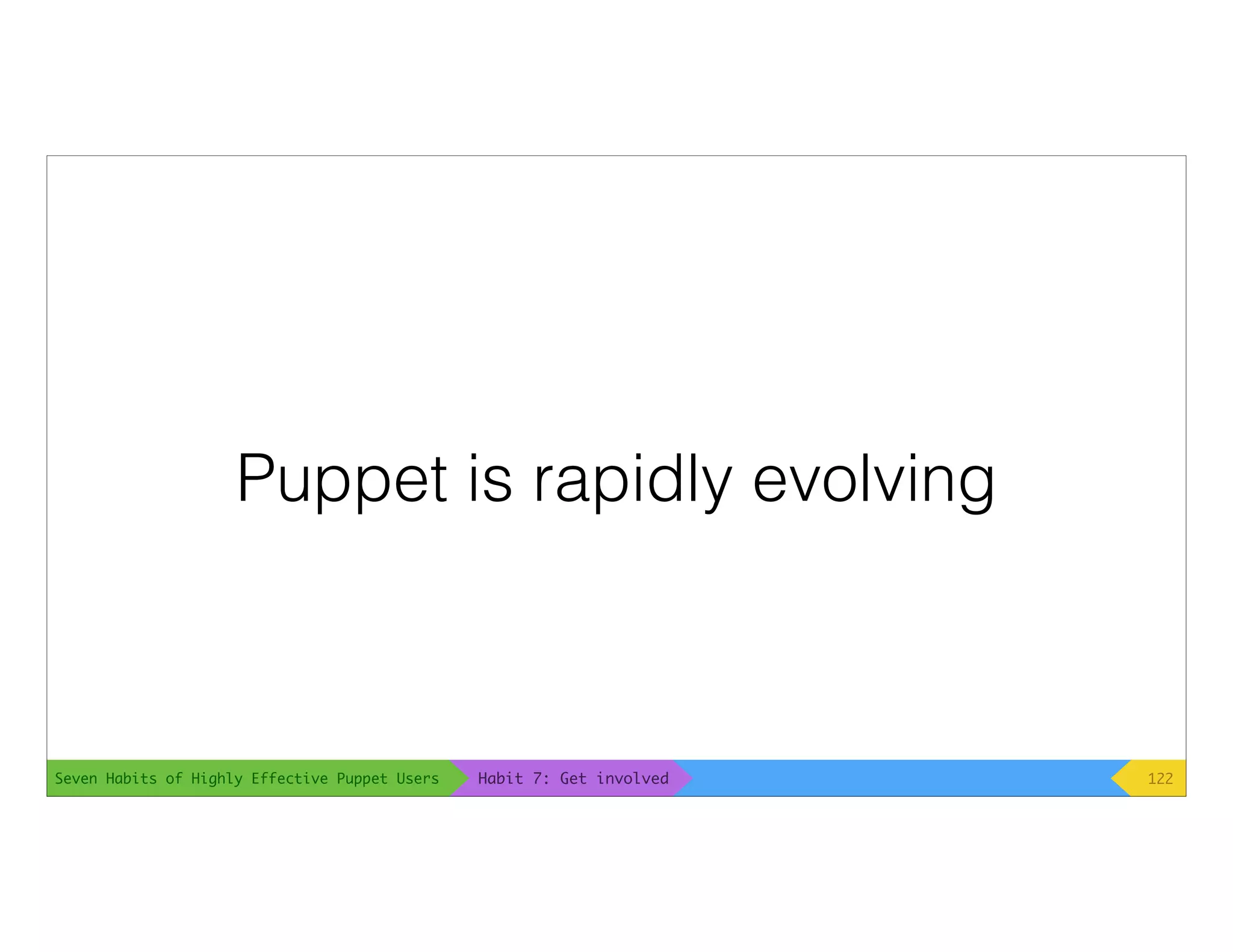 Puppet is rapidly evolving

Seven Habits of Highly Effective Puppet Users

Habit 7: Get involved

122